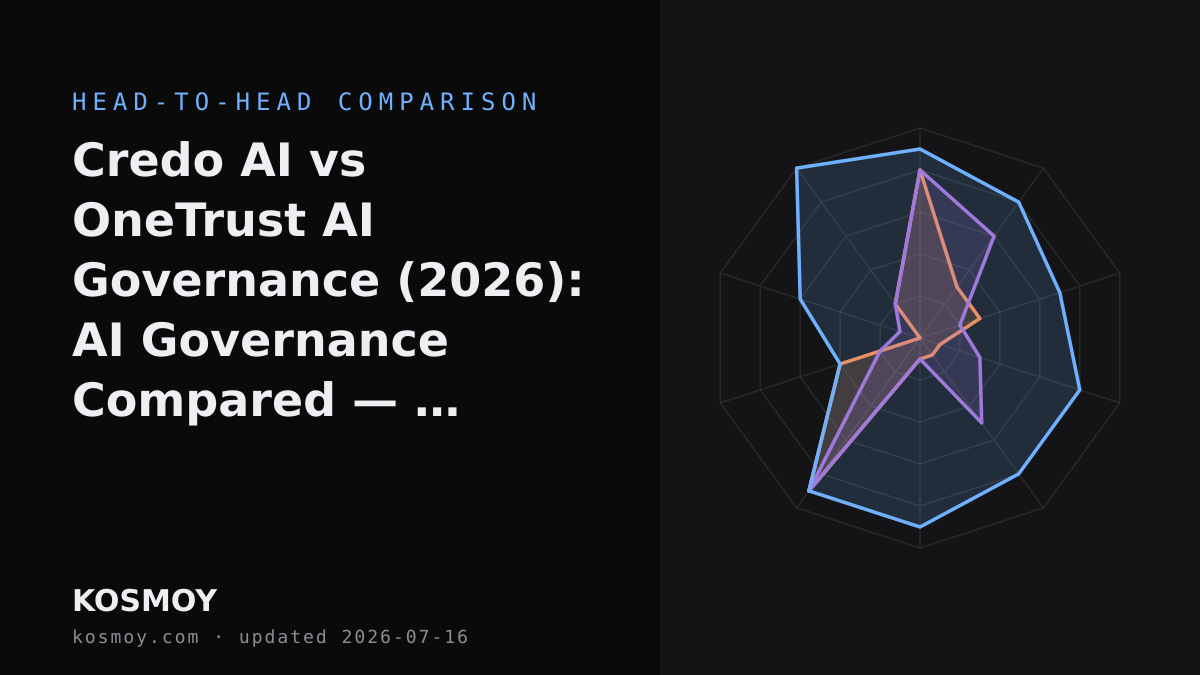 HEAD-TO-HEAD COMPARISON

Credo AI vs OneTrust AI Governance (2026): AI Governance Compared — …

KOSMOY

kosmoy.com · updated 2026-07-16